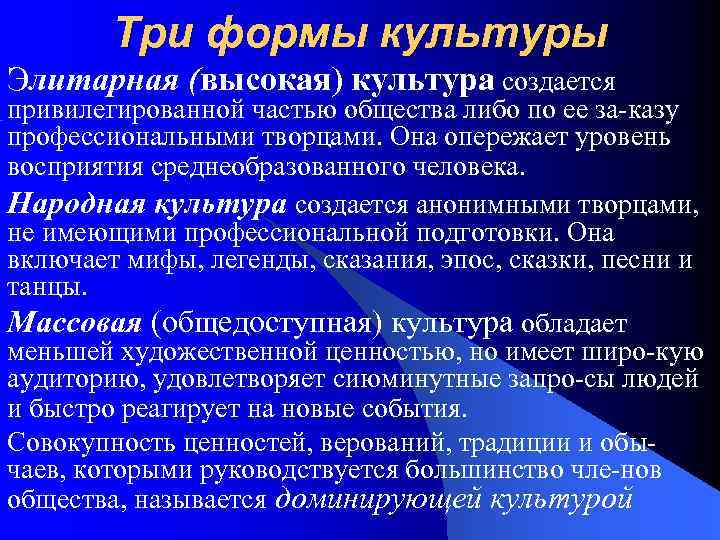 Три формы культуры

Элитарная (высокая) культура создается привилегированной частью общества либо по ее за-казу профессиональными творцами. Она опережает уровень восприятия среднеобразованного человека.

Народная культура создается анонимными творцами, не имеющими профессиональной подготовки. Она включает мифы, легенды, сказания, эпос, сказки, песни и танцы.

Массовая (общедоступная) культура обладает меньшей художественной ценностью, но имеет широ-кую аудиторию, удовлетворяет сиюминутные запро-сы людей и быстро реагирует на новые события.

Совокупность ценностей, верований, традиции и обычаев, которыми руководствуется большинство чле-нов общества, называется доминирующей культурой